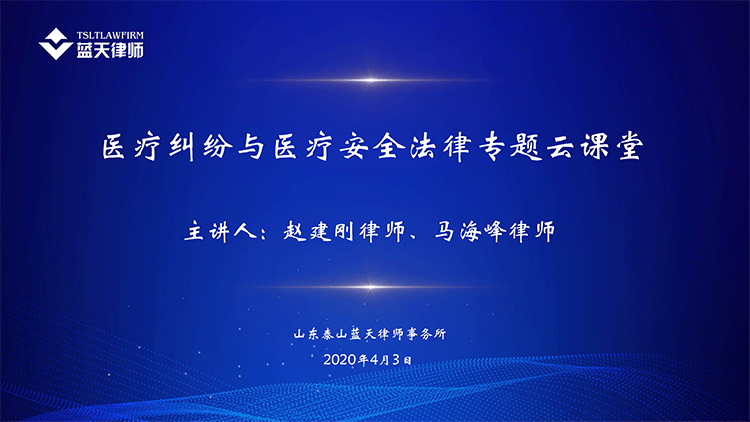 TSLTLAWFIRM
蓝天律师

医疗纠纷与医疗安全法律专题云课堂

主讲人：赵建刚律师、马海峰律师

山东泰山蓝天律师事务所

2020年4月3日